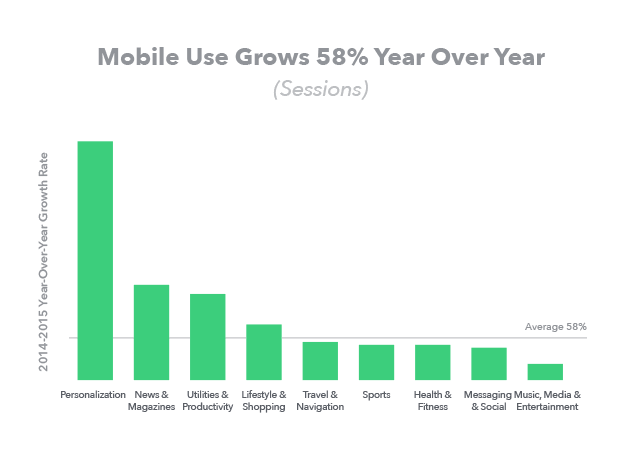 Mobile Use Grows 58% Year Over Year

(Sessions)

2014-2015 Year-Over-Year Growth Rate

Average 58%

Personalization

News & Magazines

Utilities & Productivity

Lifestyle & Shopping

Travel & Navigation

Sports

Health & Fitness

Messaging & Social

Music, Media & Entertainment